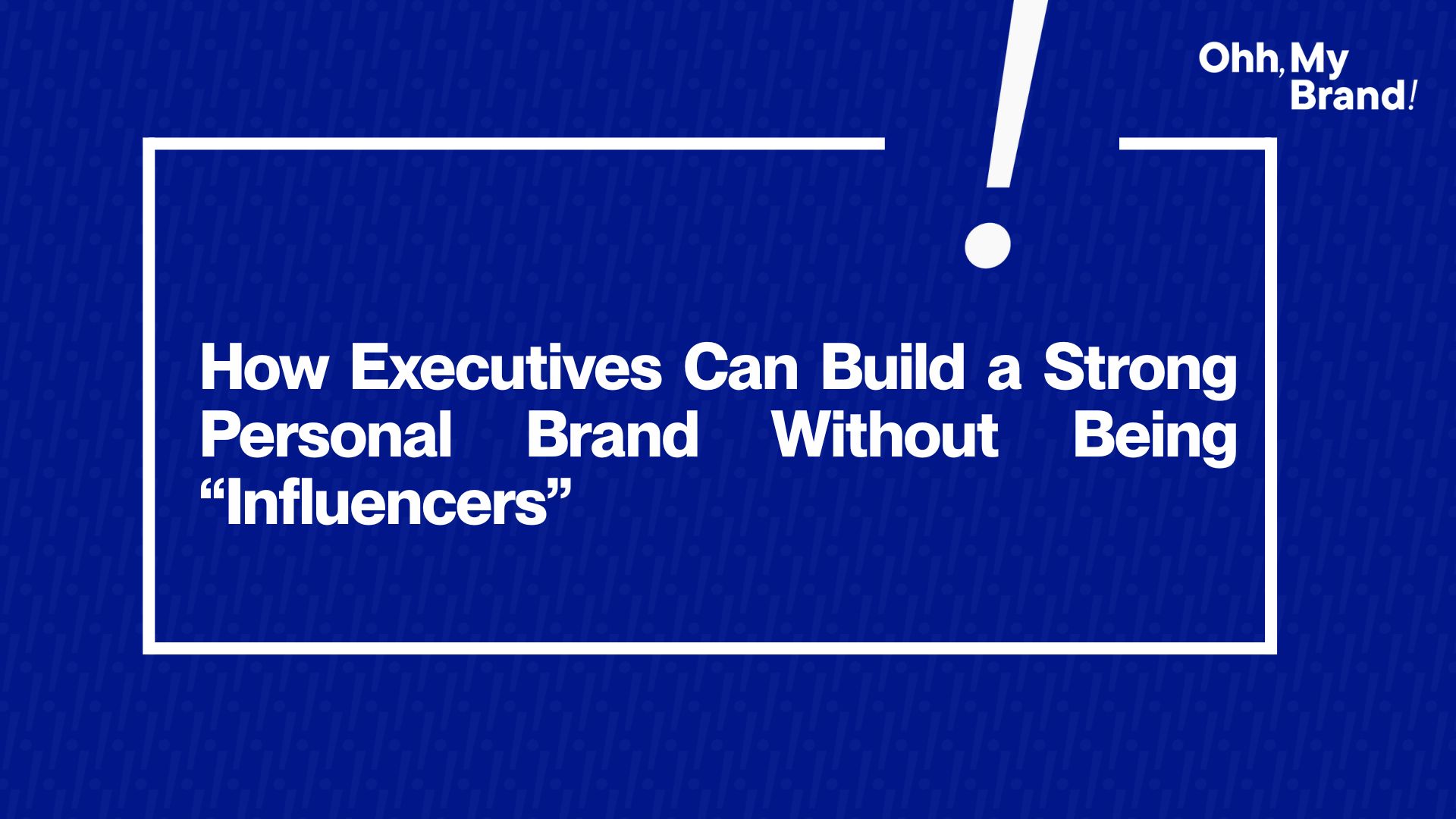 Ohh, My Brand!

How Executives Can Build a Strong Personal Brand Without Being “Influencers”